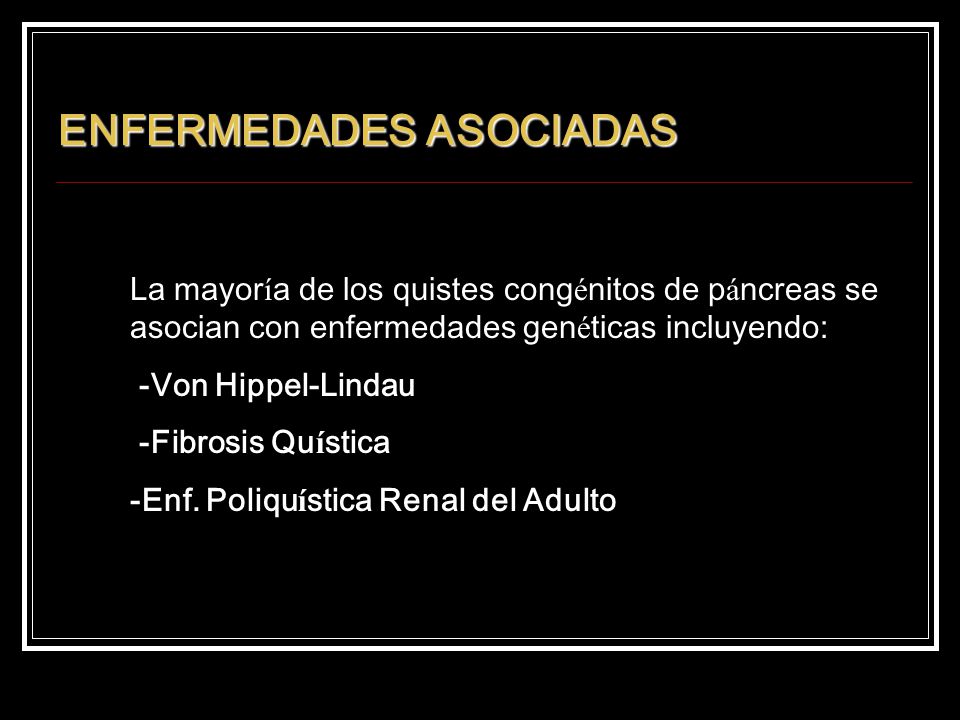 ENFERMEDADES ASOCIADAS

La mayoría de los quistes congénitos de páncreas se asocian con enfermedades genéticas incluyendo:

-Von Hippel-Lindau

-Fibrosis Quística

-Enf. Poliquística Renal del Adulto